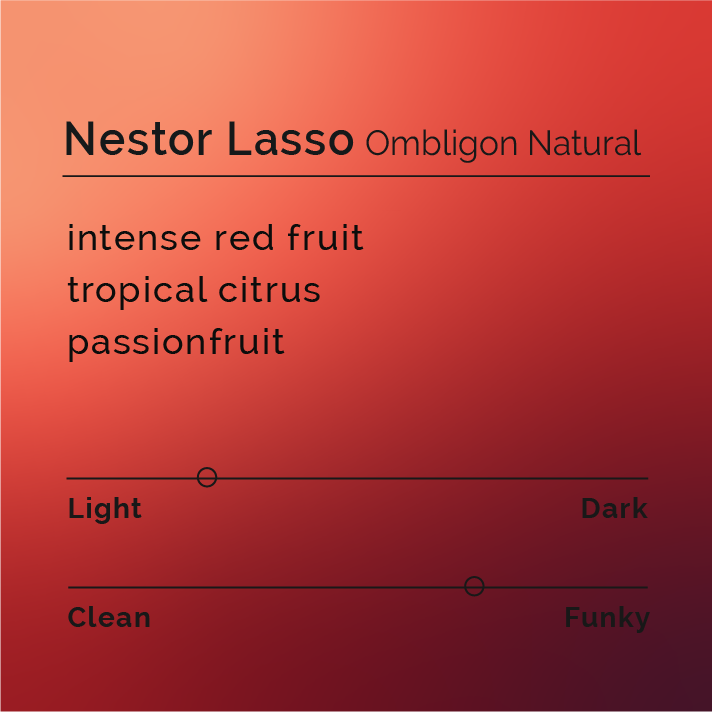 Nestor Lasso Ombligon Natural

intense red fruit
tropical citrus
passionfruit

Light Dark

Clean Funky